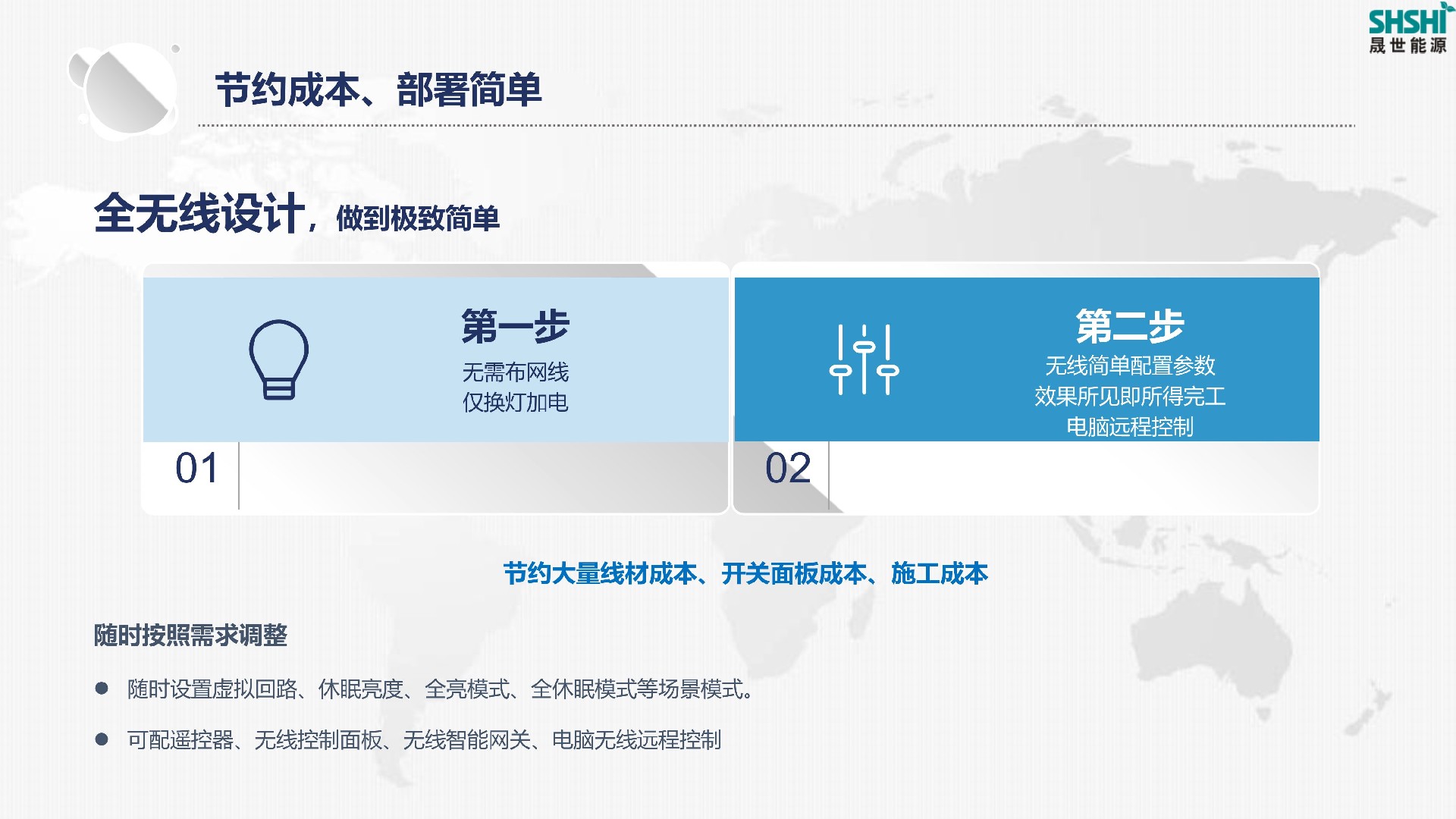 SHSHI
晟世能源

节约成本、部署简单

全无线设计，做到极致简单

第一步
无需布网线
仅换灯加电

01

第二步
无线简单配置参数
效果所见即所得完工
电脑远程控制

02

节约大量线材成本、开关面板成本、施工成本

随时按照需求调整

● 随时设置虚拟回路、休眠亮度、全亮模式、全休眠模式等场景模式。

● 可配遥控器、无线控制面板、无线智能网关、电脑无线远程控制